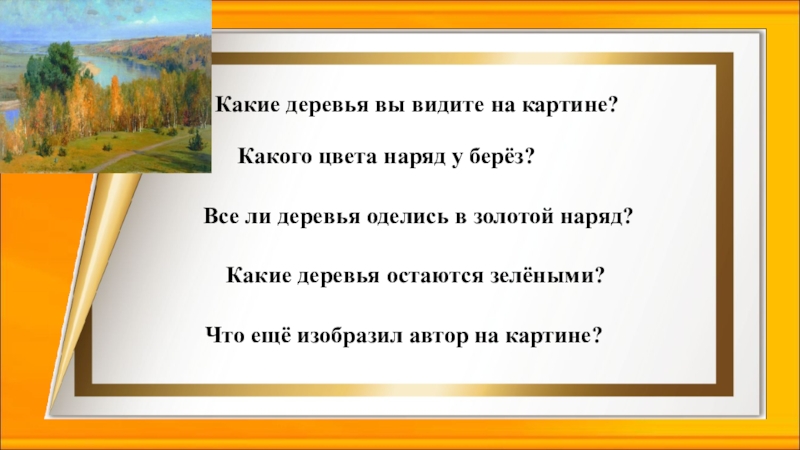 Какие деревья вы видите на картине?

Какого цвета наряд у берёз?

Все ли деревья оделись в золотой наряд?

Какие деревья остаются зелёными?

Что ещё изобразил автор на картине?